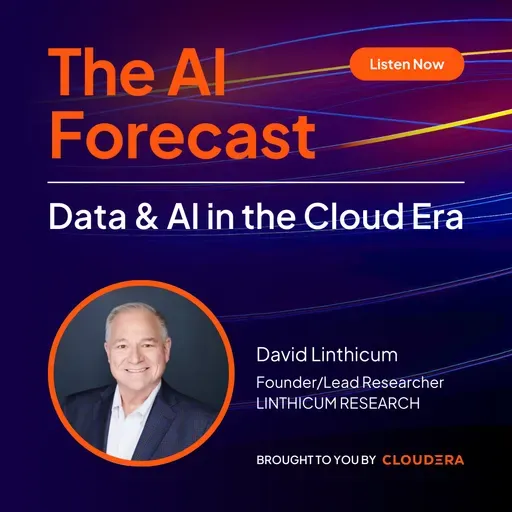 The AI Forecast

Listen Now

Data & AI in the Cloud Era

David Linthicum
Founder/Lead Researcher
LINTHICUM RESEARCH

BROUGHT TO YOU BY CLOUDERA